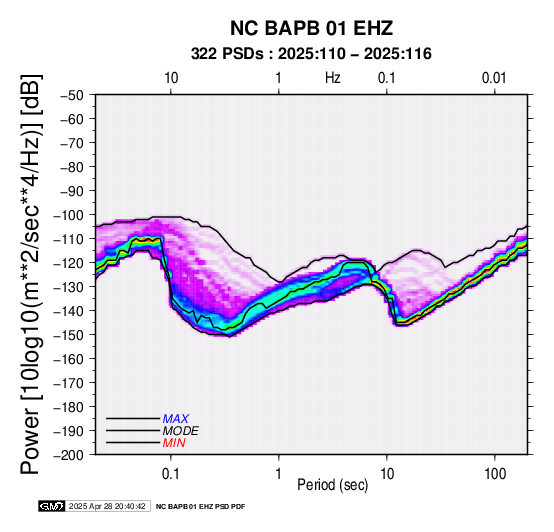 NC BAPB 01 EHZ

322 PSDs : 2025:110 – 2025:116

10 1 Hz 0.1 0.01

Power [10log10(m**2/sec**4/Hz)] [dB]

−50
−60
−70
−80
−90
−100
−110
−120
−130
−140
−150
−160
−170
−180
−190
−200

MAX
MODE
MIN

0.1 1 10 100

Period (sec)

GMT 2025 Apr 28 20:40:42 NC BAPB 01 EHZ PSD PDF